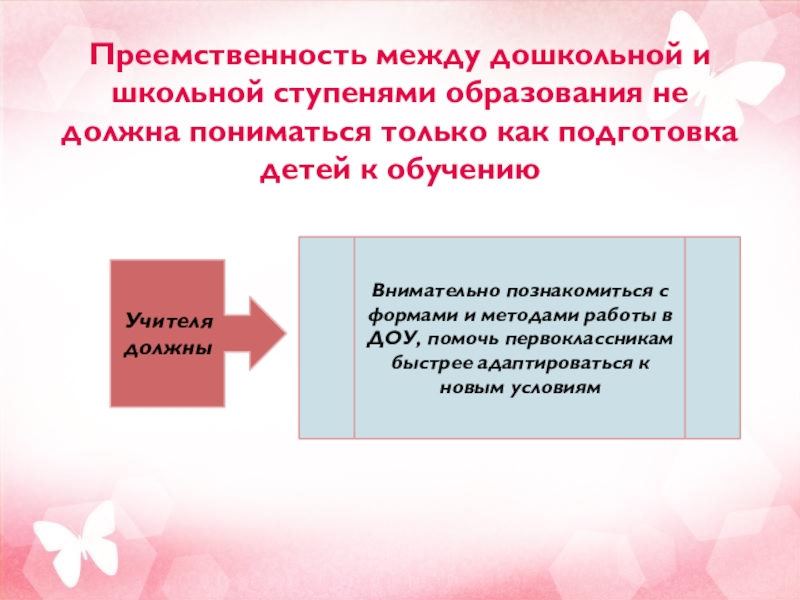 Преемственность между дошкольной и школьной ступенями образования не должна пониматься только как подготовка детей к обучению

Учителя должны

Внимательно познакомиться с формами и методами работы в ДОУ, помочь первоклассникам быстрее адаптироваться к новым условиям